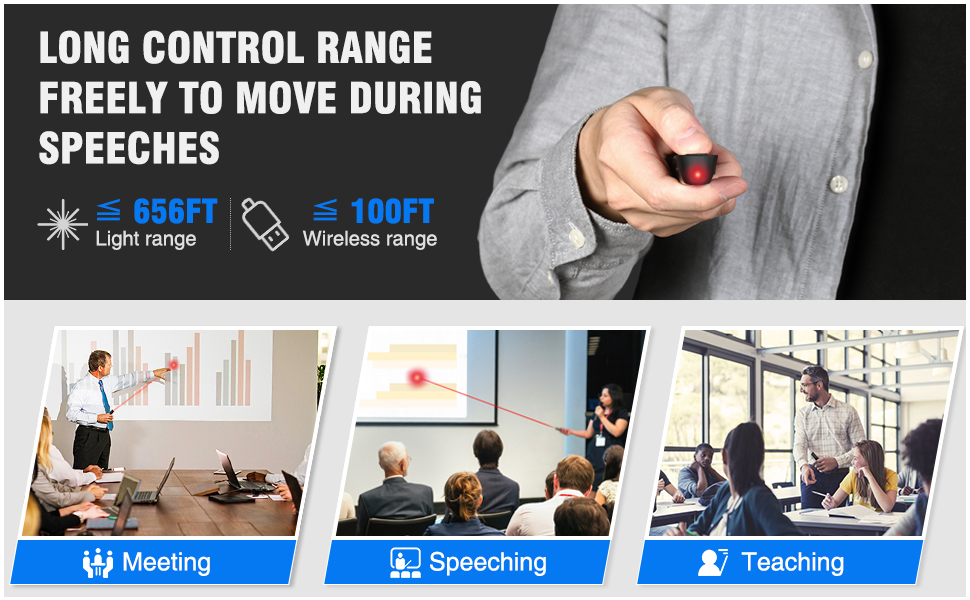 LONG CONTROL RANGE FREELY TO MOVE DURING SPEECHES

≦ 656FT
Light range

≦ 100FT
Wireless range

Meeting

Speeching

Teaching